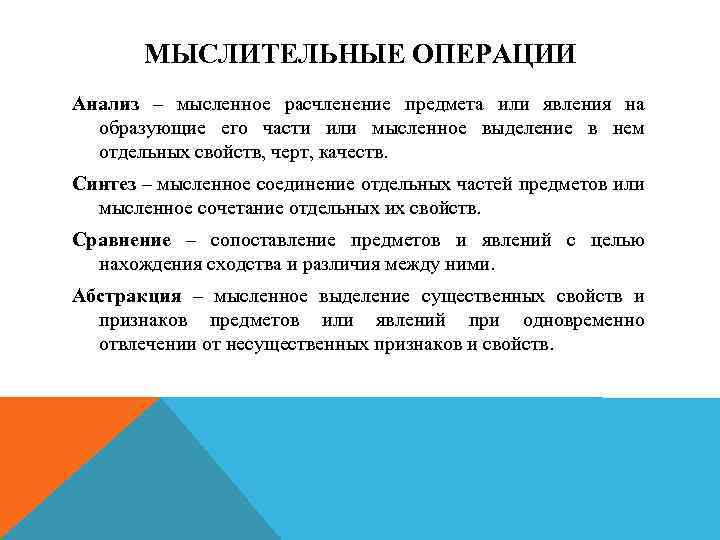 МЫСЛИТЕЛЬНЫЕ ОПЕРАЦИИ

Анализ – мысленное расчленение предмета или явления на образующие его части или мысленное выделение в нем отдельных свойств, черт, качеств.

Синтез – мысленное соединение отдельных частей предметов или мысленное сочетание отдельных их свойств.

Сравнение – сопоставление предметов и явлений с целью нахождения сходства и различия между ними.

Абстракция – мысленное выделение существенных свойств и признаков предметов или явлений при одновременно отвлечении от несущественных признаков и свойств.